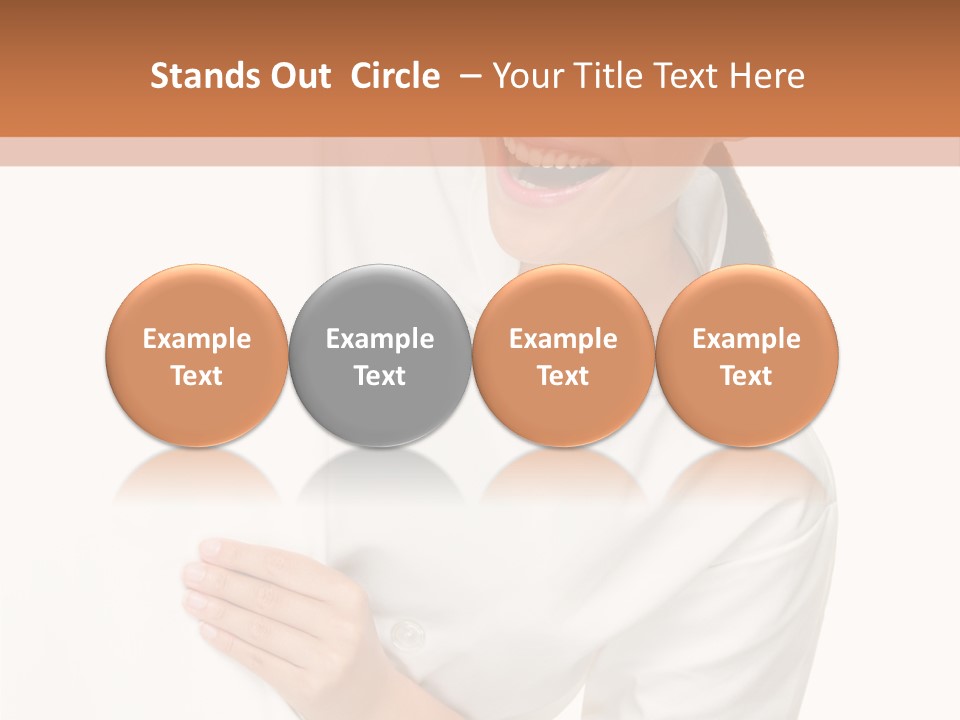 Stands Out Circle – Your Title Text Here

Example Text

Example Text

Example Text

Example Text